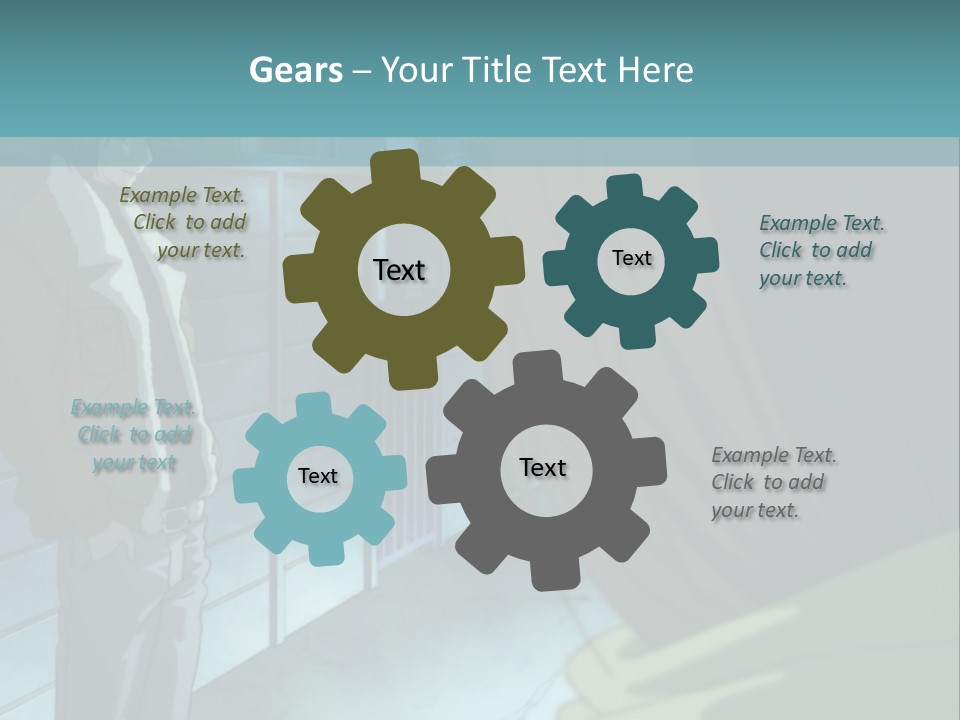 Gears – Your Title Text Here

Example Text. Click to add your text.

Text

Text

Example Text. Click to add your text.

Example Text. Click to add your text

Text

Text

Example Text. Click to add your text.